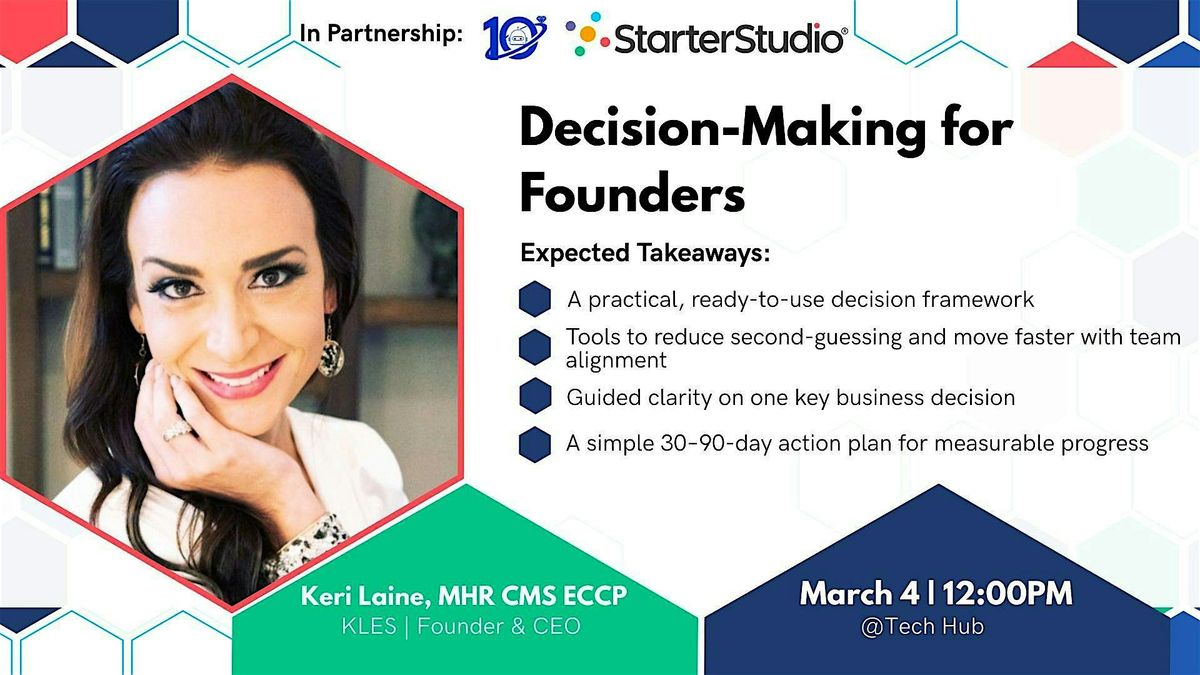 In Partnership: 10 StarterStudio®

Decision-Making for Founders

Expected Takeaways:

A practical, ready-to-use decision framework

Tools to reduce second-guessing and move faster with team alignment

Guided clarity on one key business decision

A simple 30-90-day action plan for measurable progress

Keri Laine, MHR CMS ECCP
KLES | Founder & CEO

March 4 | 12:00PM
@Tech Hub